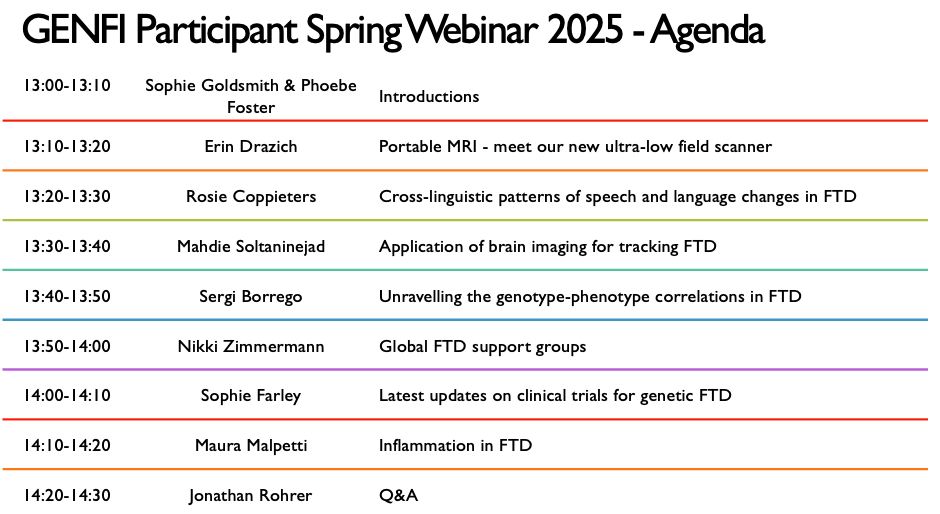 GENFI Participant Spring Webinar 2025 - Agenda

| | | |
|---|---|---|
| 13:00-13:10 | Sophie Goldsmith & Phoebe Foster | Introductions |
| 13:10-13:20 | Erin Drazich | Portable MRI - meet our new ultra-low field scanner |
| 13:20-13:30 | Rosie Coppieters | Cross-linguistic patterns of speech and language changes in FTD |
| 13:30-13:40 | Mahdie Soltaninejad | Application of brain imaging for tracking FTD |
| 13:40-13:50 | Sergi Borrego | Unravelling the genotype-phenotype correlations in FTD |
| 13:50-14:00 | Nikki Zimmermann | Global FTD support groups |
| 14:00-14:10 | Sophie Farley | Latest updates on clinical trials for genetic FTD |
| 14:10-14:20 | Maura Malpetti | Inflammation in FTD |
| 14:20-14:30 | Jonathan Rohrer | Q&A |